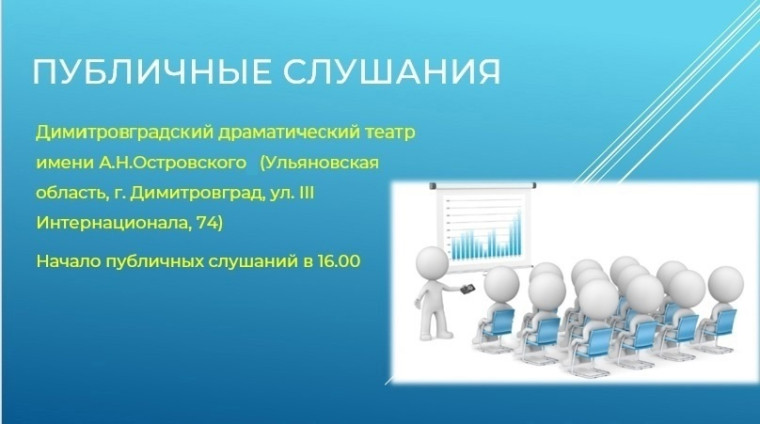 ПУБЛИЧНЫЕ СЛУШАНИЯ

Димитровградский драматический театр имени А.Н.Островского (Ульяновская область, г. Димитровград, ул. III Интернационала, 74)

Начало публичных слушаний в 16.00